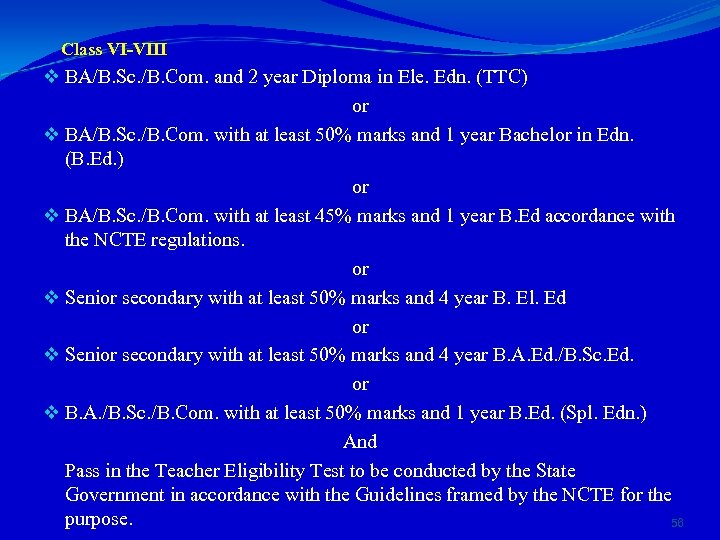 Class VI-VIII

❖ BA/B.Sc./B.Com. and 2 year Diploma in Ele. Edn. (TTC)

or

❖ BA/B.Sc./B.Com. with at least 50% marks and 1 year Bachelor in Edn. (B.Ed.)

or

❖ BA/B.Sc./B.Com. with at least 45% marks and 1 year B.Ed accordance with the NCTE regulations.

or

❖ Senior secondary with at least 50% marks and 4 year B. El. Ed

or

❖ Senior secondary with at least 50% marks and 4 year B.A.Ed./B.Sc.Ed.

or

❖ B.A./B.Sc./B.Com. with at least 50% marks and 1 year B.Ed. (Spl. Edn.)

And

Pass in the Teacher Eligibility Test to be conducted by the State Government in accordance with the Guidelines framed by the NCTE for the purpose.

58